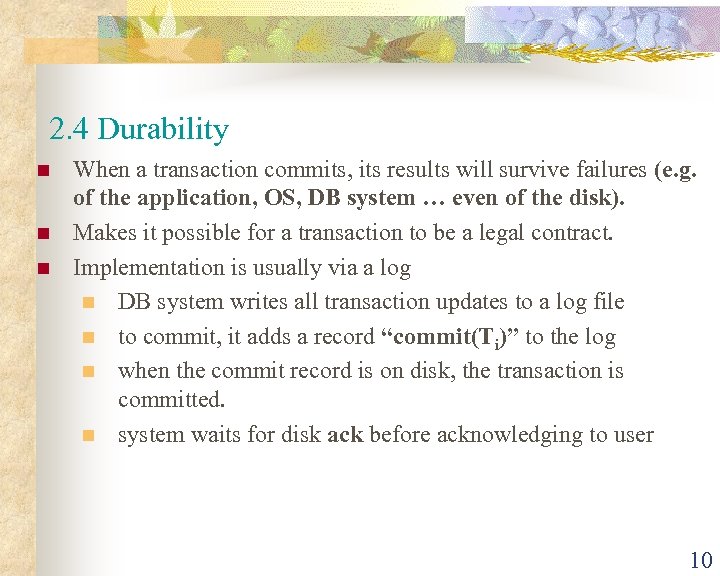 2.4 Durability

When a transaction commits, its results will survive failures (e.g. of the application, OS, DB system … even of the disk).

Makes it possible for a transaction to be a legal contract.

Implementation is usually via a log

DB system writes all transaction updates to a log file

to commit, it adds a record “commit($T_i$)” to the log

when the commit record is on disk, the transaction is committed.

system waits for disk ack before acknowledging to user

10